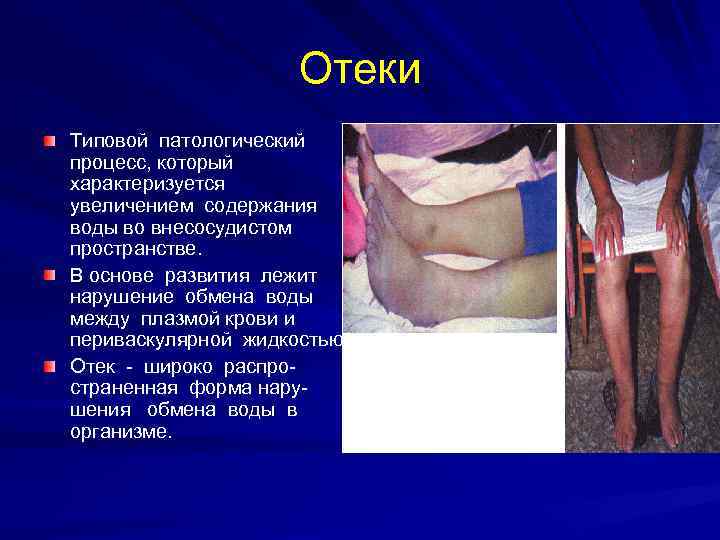 Отеки

Типовой патологический процесс, который характеризуется увеличением содержания воды во внесосудистом пространстве.

В основе развития лежит нарушение обмена воды между плазмой крови и периваскулярной жидкостью

Отек - широко распространенная форма нарушения обмена воды в организме.